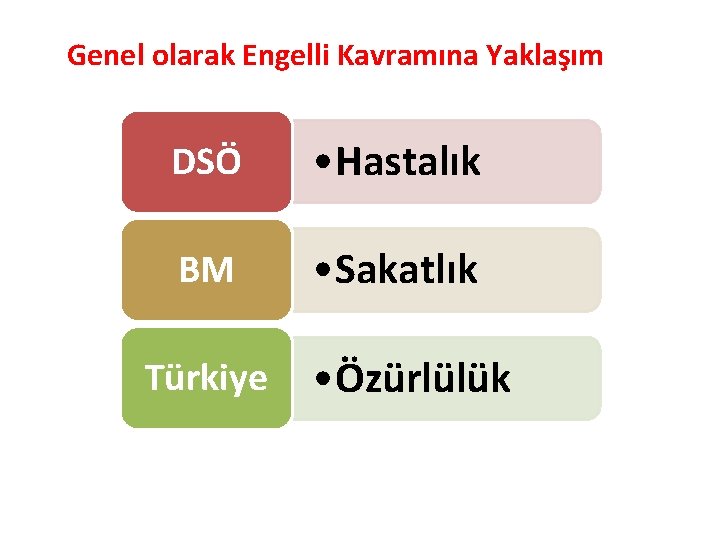 Genel olarak Engelli Kavramına Yaklaşım

DSÖ
• Hastalık

BM
• Sakatlık

Türkiye
• Özürlülük